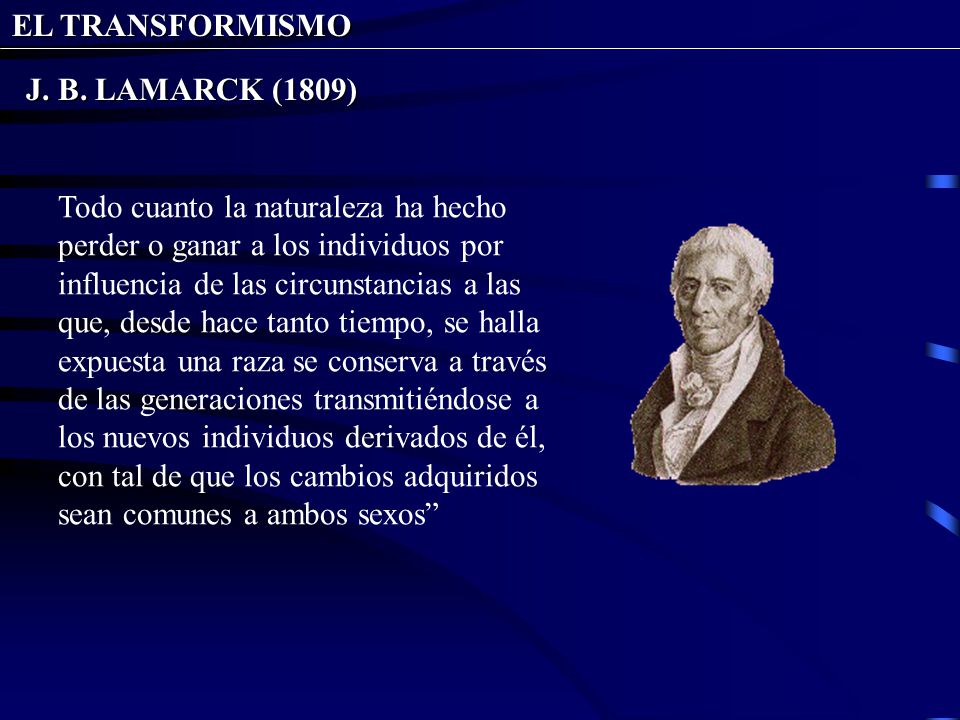 EL TRANSFORMISMO

J. B. LAMARCK (1809)

Todo cuanto la naturaleza ha hecho perder o ganar a los individuos por influencia de las circunstancias a las que, desde hace tanto tiempo, se halla expuesta una raza se conserva a través de las generaciones transmitiéndose a los nuevos individuos derivados de él, con tal de que los cambios adquiridos sean comunes a ambos sexos”